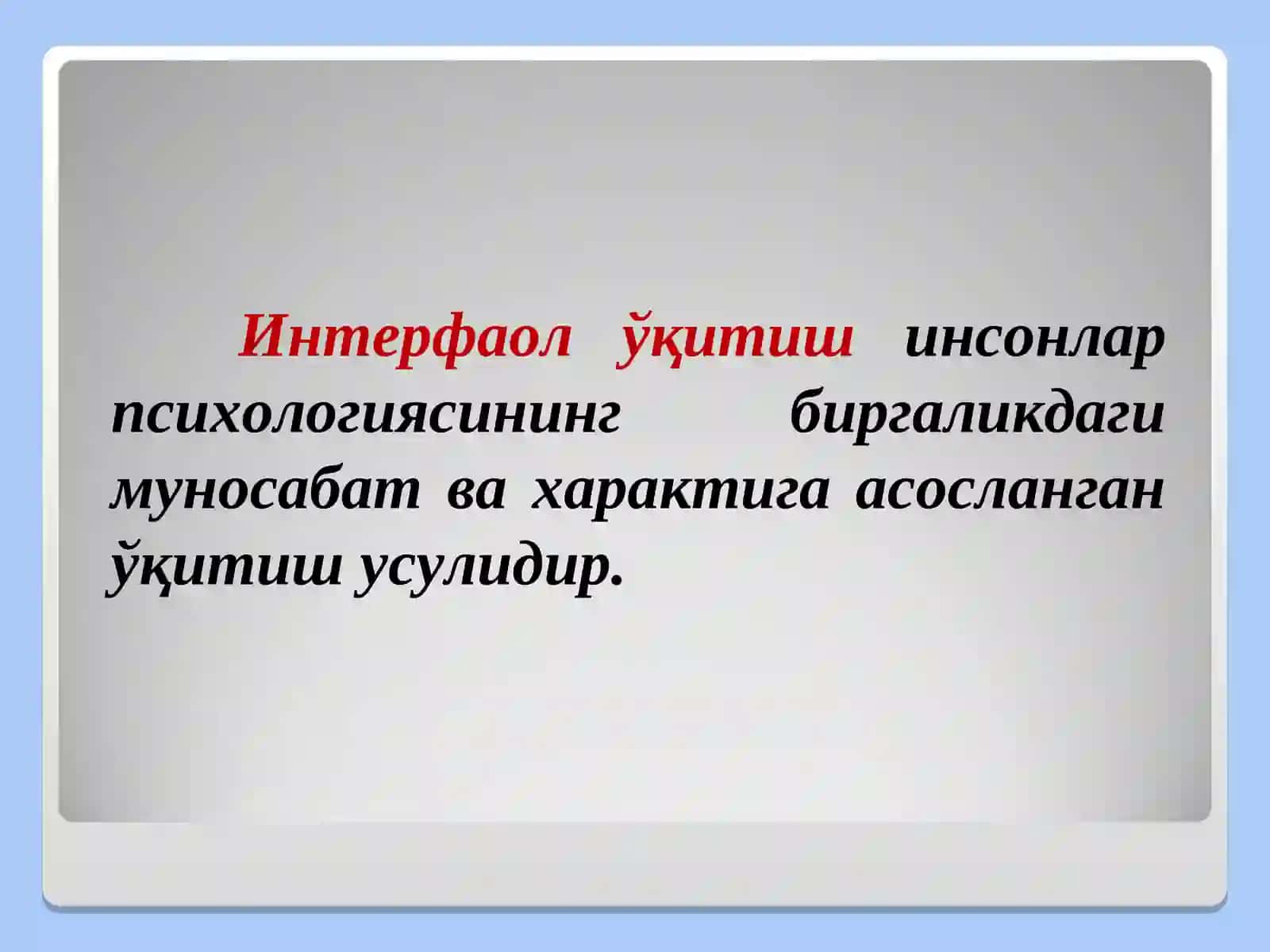 Интерфаол ўқитиш инсонлар психологиясининг биргаликдаги муносабат ва характига асосланган ўқитиш усулидир.